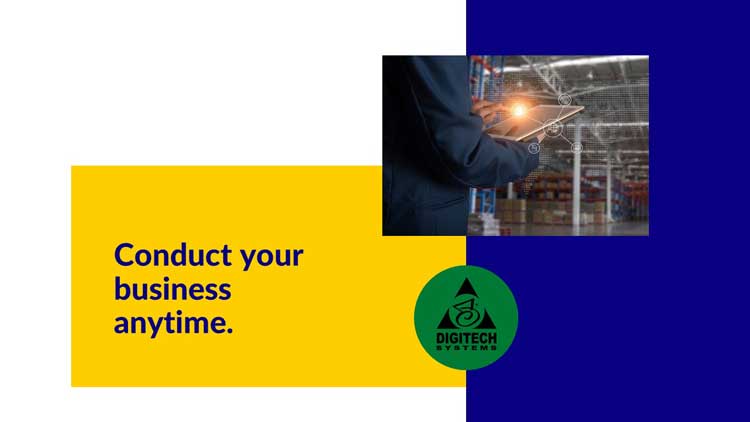 Conduct your business anytime.

DIGITECH
SYSTEMS